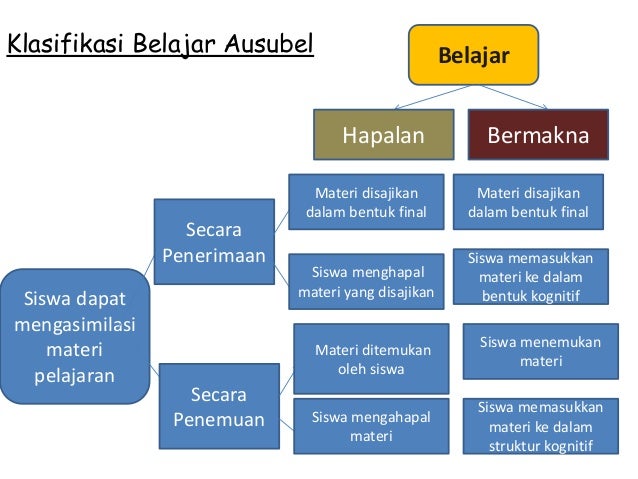 Klasifikasi Belajar Ausubel

Belajar

Hapalan

Bermakna

Siswa dapat mengasimilasi materi pelajaran

Secara Penerimaan

Materi disajikan dalam bentuk final

Siswa menghapal materi yang disajikan

Materi disajikan dalam bentuk final

Siswa memasukkan materi ke dalam bentuk kognitif

Secara Penemuan

Materi ditemukan oleh siswa

Siswa mengahapal materi

Siswa menemukan materi

Siswa memasukkan materi ke dalam struktur kognitif